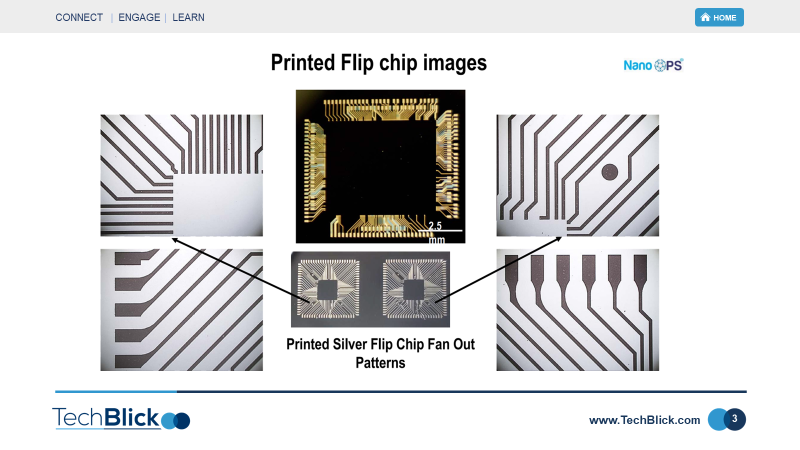 CONNECT | ENGAGE | LEARN

HOME

Printed Flip chip images

NanoOPS

2.5 mm

Printed Silver Flip Chip Fan Out Patterns

TechBlick

www.TechBlick.com

3